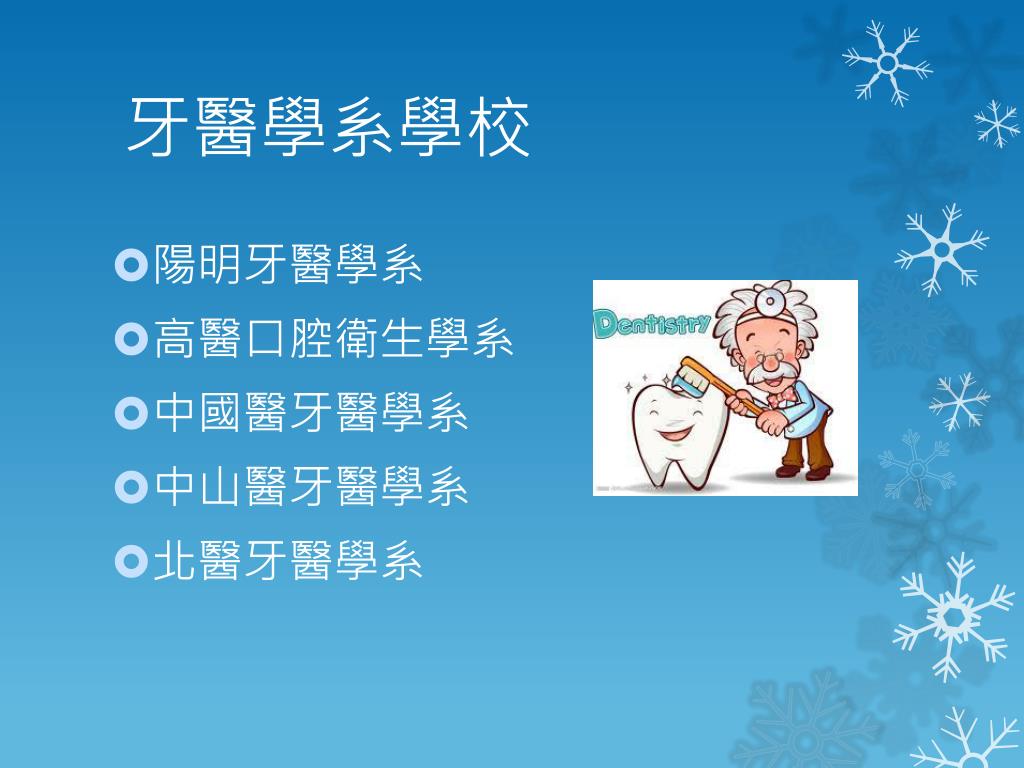 牙醫學系學校

陽明牙醫學系

高醫口腔衛生學系

中國醫牙醫學系

中山醫牙醫學系

北醫牙醫學系

Dentistry